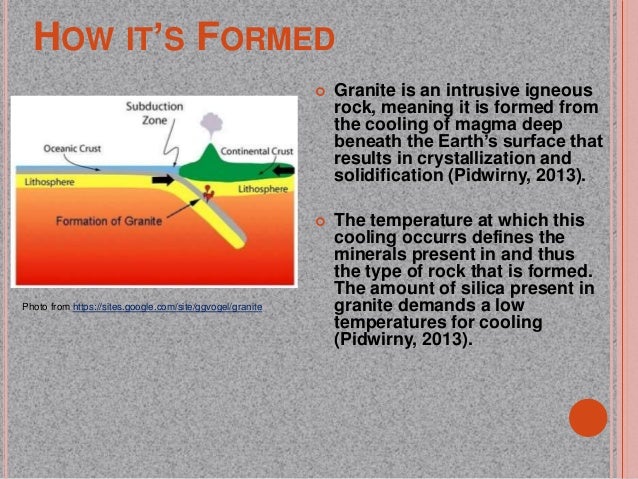 HOW IT'S FORMED

Subduction Zone

Oceanic Crust

Continental Crust

Lithosphere

Lithosphere

Formation of Granite

Photo from https://sites.google.com/site/ggvogel/granite

Granite is an intrusive igneous rock, meaning it is formed from the cooling of magma deep beneath the Earth's surface that results in crystallization and solidification (Pidwirny, 2013).

The temperature at which this cooling occurrs defines the minerals present in and thus the type of rock that is formed. The amount of silica present in granite demands a low temperatures for cooling (Pidwirny, 2013).